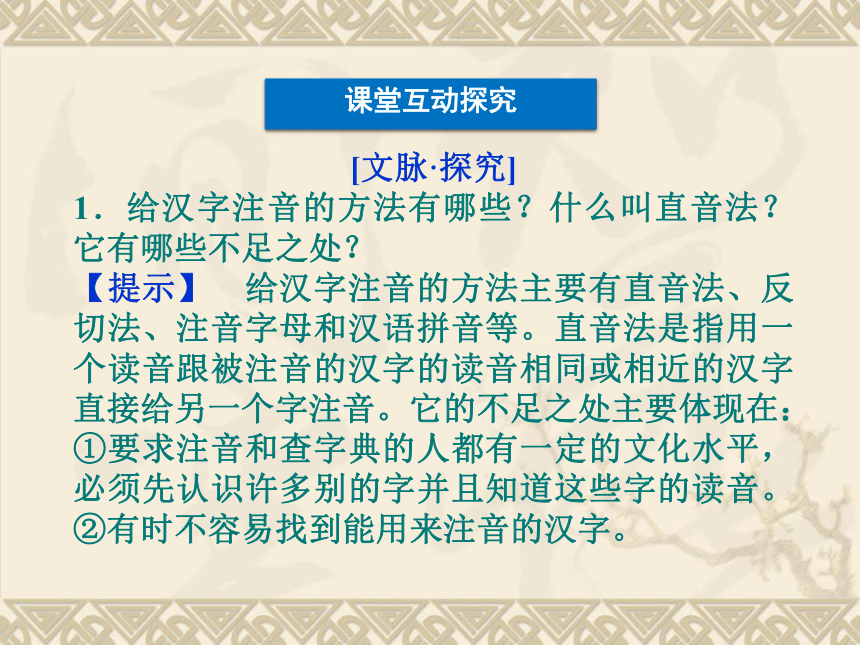 课堂互动探究

[文脉·探究]

1．给汉字注音的方法有哪些？什么叫直音法？它有哪些不足之处？

【提示】　给汉字注音的方法主要有直音法、反切法、注音字母和汉语拼音等。直音法是指用一个读音跟被注音的汉字的读音相同或相近的汉字直接给另一个字注音。它的不足之处主要体现在：①要求注音和查字典的人都有一定的文化水平，必须先认识许多别的字并且知道这些字的读音。②有时不容易找到能用来注音的汉字。